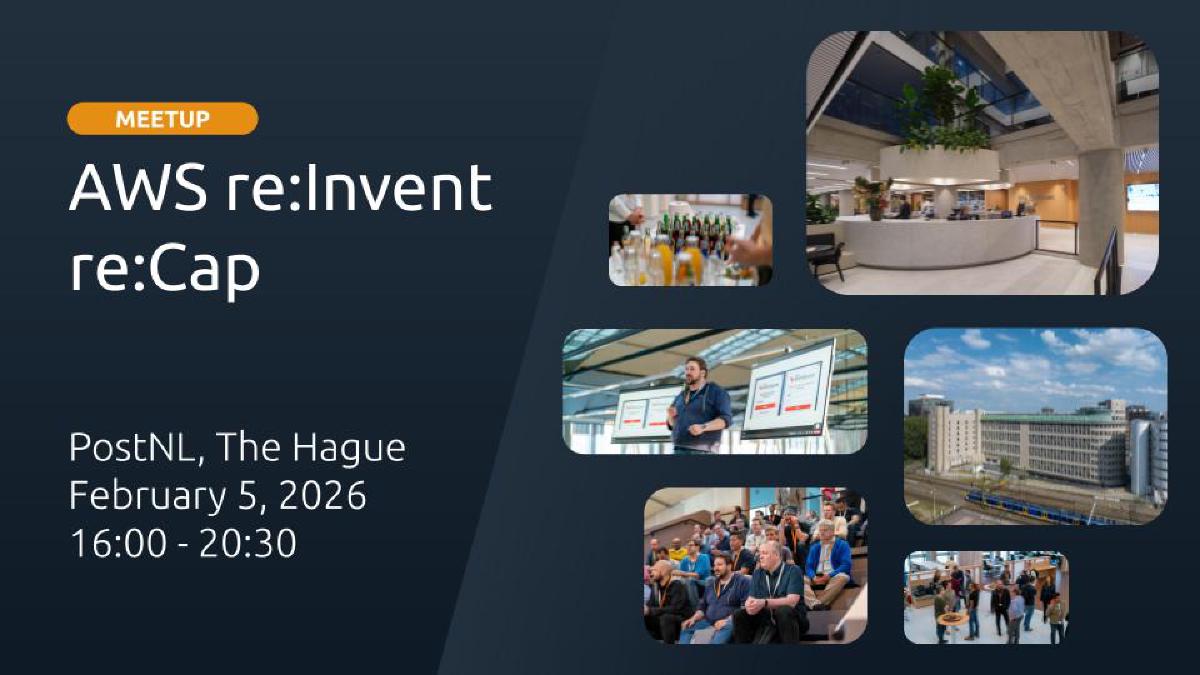 MEETUP

AWS re:Invent re:Cap

PostNL, The Hague
February 5, 2026
16:00 - 20:30